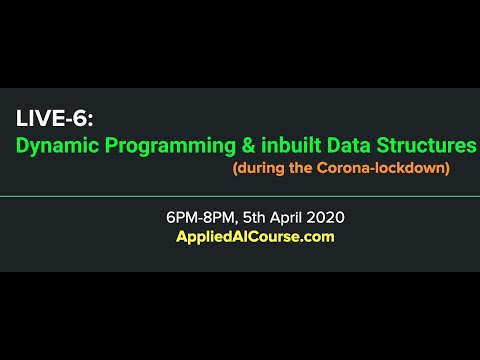 LIVE-6:
Dynamic Programming & inbuilt Data Structures
(during the Corona-lockdown)

6PM-8PM, 5th April 2020
AppliedAICourse.com